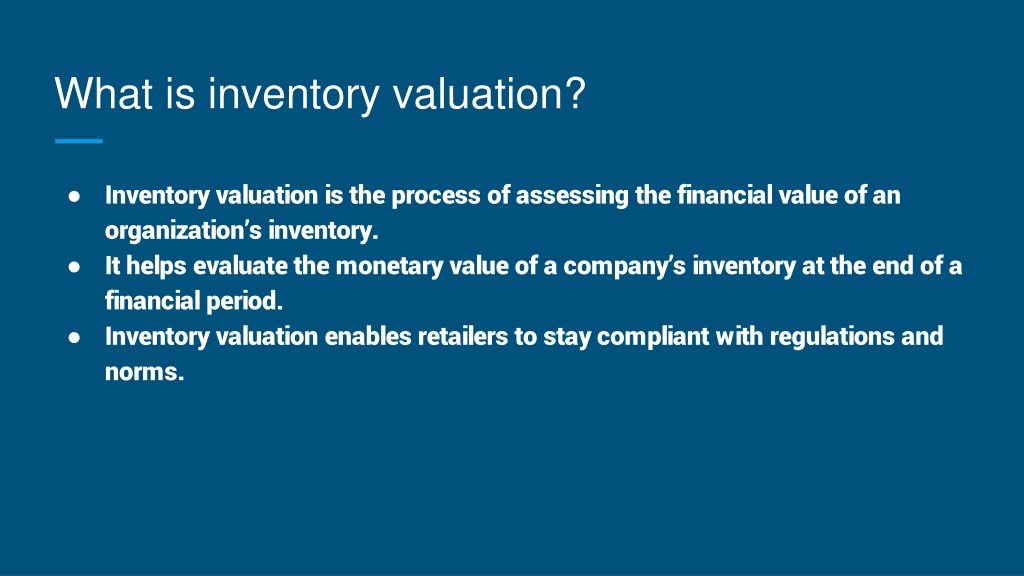 What is inventory valuation?

● Inventory valuation is the process of assessing the financial value of an organization's inventory.
● It helps evaluate the monetary value of a company's inventory at the end of a financial period.
● Inventory valuation enables retailers to stay compliant with regulations and norms.